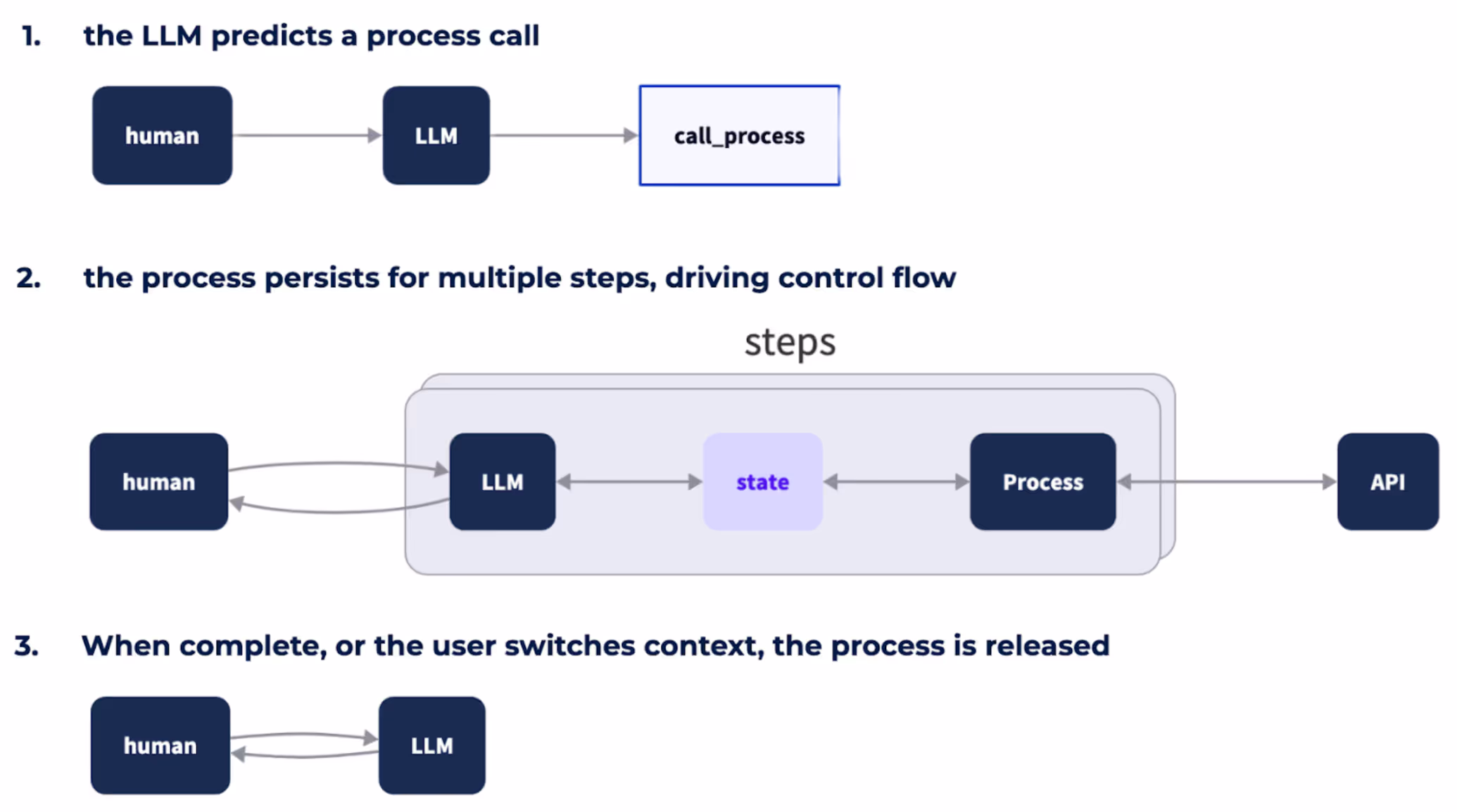 1. the LLM predicts a process call

human

LLM

call_process

2. the process persists for multiple steps, driving control flow

steps

human

LLM

state

Process

API

3. When complete, or the user switches context, the process is released

human

LLM